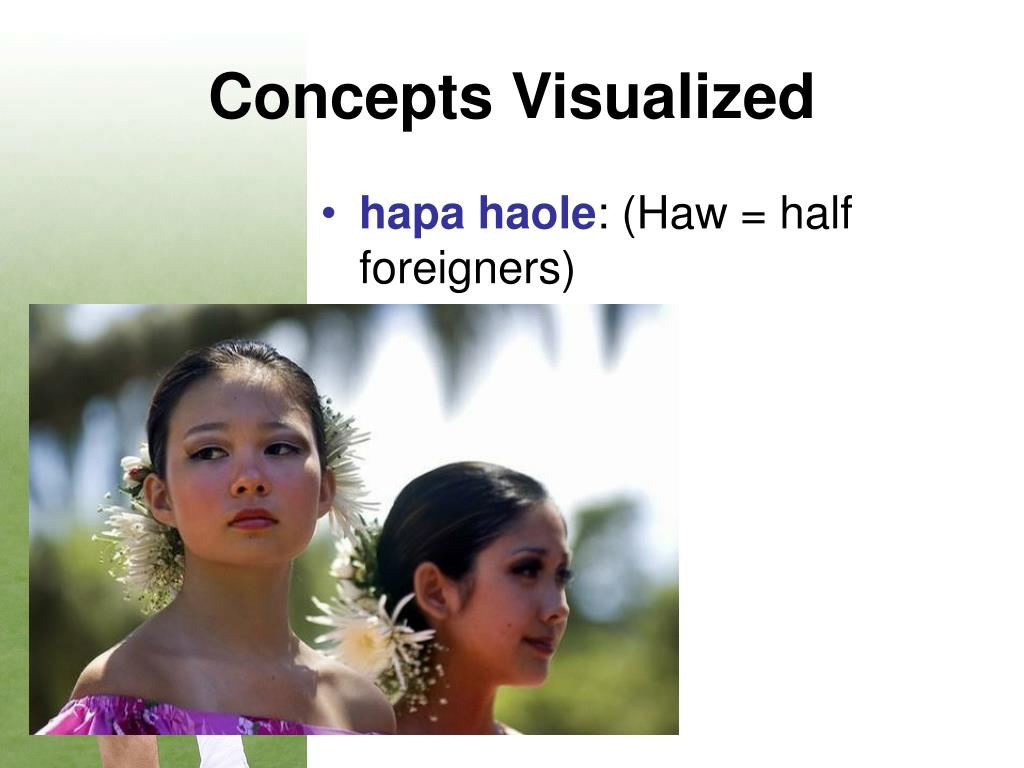 Concepts Visualized

• hapa haole: (Haw = half foreigners)